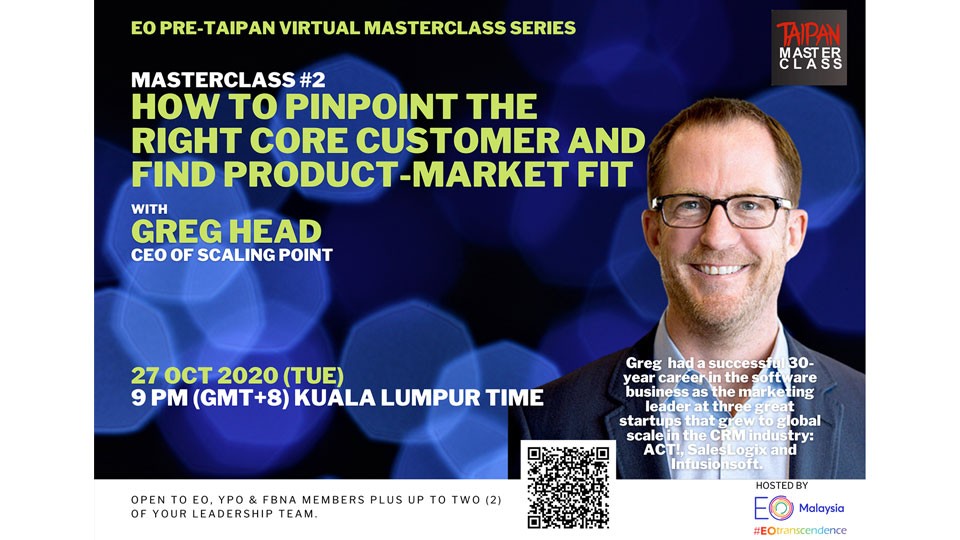 EO PRE-TAIPAN VIRTUAL MASTERCLASS SERIES

TAIPAN MASTER CLASS

MASTERCLASS #2
HOW TO PINPOINT THE RIGHT CORE CUSTOMER AND FIND PRODUCT-MARKET FIT

WITH
GREG HEAD
CEO OF SCALING POINT

27 OCT 2020 (TUE)
9 PM (GMT+8) KUALA LUMPUR TIME

Greg had a successful 30-year career in the software business as the marketing leader at three great startups that grew to global scale in the CRM industry: ACT!, SalesLogix and Infusionsoft.

OPEN TO EO, YPO & FBNA MEMBERS PLUS UP TO TWO (2) OF YOUR LEADERSHIP TEAM.

HOSTED BY
EO Malaysia
#EOtranscendence